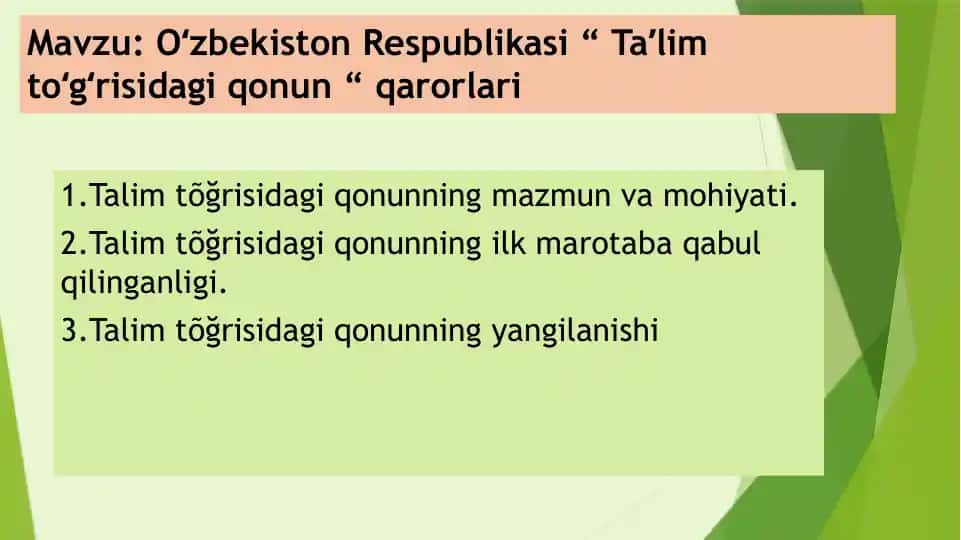 Mavzu: O‘zbekiston Respublikasi “ Ta’lim to‘g‘risidagi qonun “ qarorlari

1.Talim tõğrisidagi qonunning mazmun va mohiyati.

2.Talim tõğrisidagi qonunning ilk marotaba qabul qilinganligi.

3.Talim tõğrisidagi qonunning yangilanishi